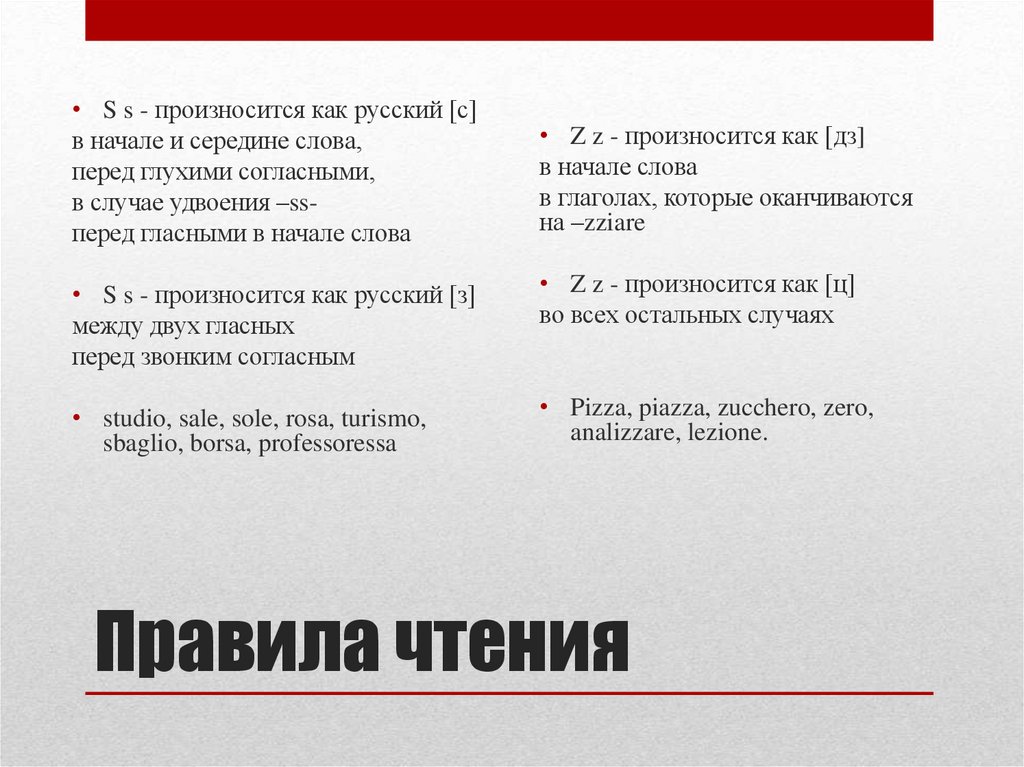 • S s - произносится как русский [с]
в начале и середине слова,
перед глухими согласными,
в случае удвоения –ss-
перед гласными в начале слова

• S s - произносится как русский [з]
между двух гласных
перед звонким согласным

• studio, sale, sole, rosa, turismo, sbaglio, borsa, professoressa

• Z z - произносится как [дз]
в начале слова
в глаголах, которые оканчиваются на –zziare

• Z z - произносится как [ц]
во всех остальных случаях

• Pizza, piazza, zucchero, zero, analizzare, lezione.

Правила чтения